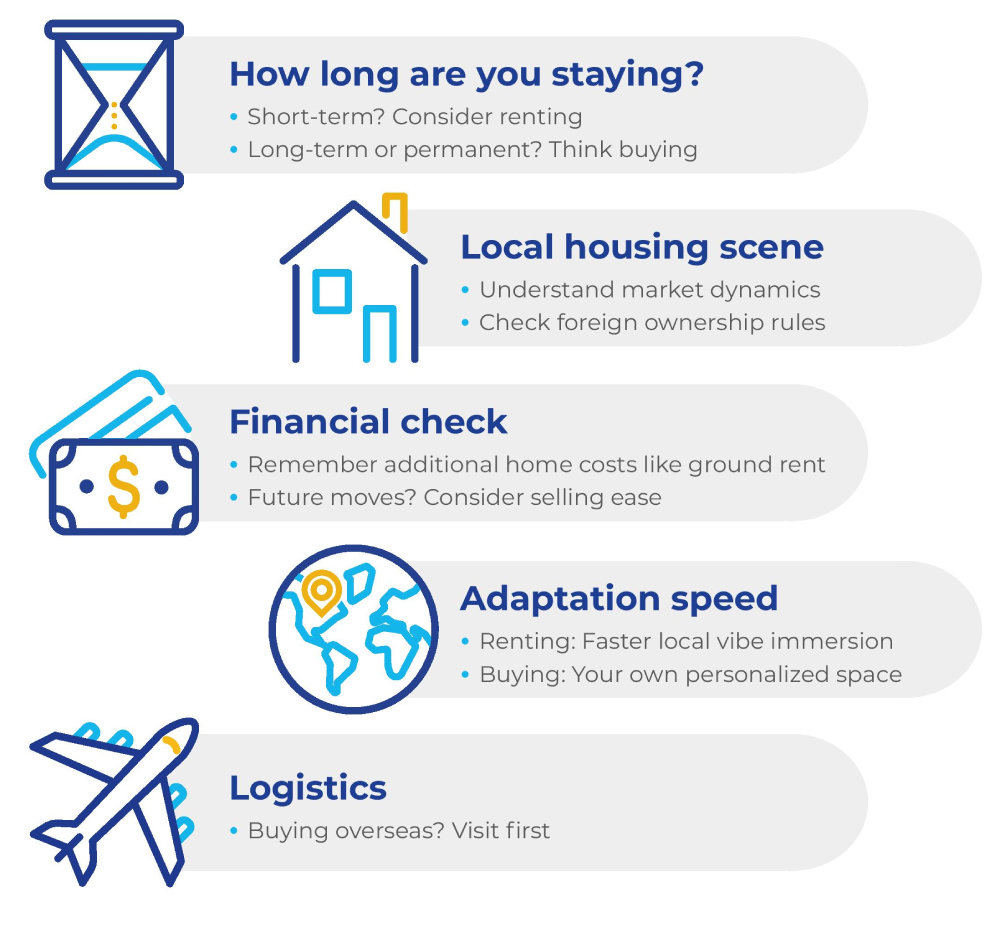 How long are you staying?
• Short-term? Consider renting
• Long-term or permanent? Think buying

Local housing scene
• Understand market dynamics
• Check foreign ownership rules

$

Financial check
• Remember additional home costs like ground rent
• Future moves? Consider selling ease

Adaptation speed
• Renting: Faster local vibe immersion
• Buying: Your own personalized space

Logistics
• Buying overseas? Visit first